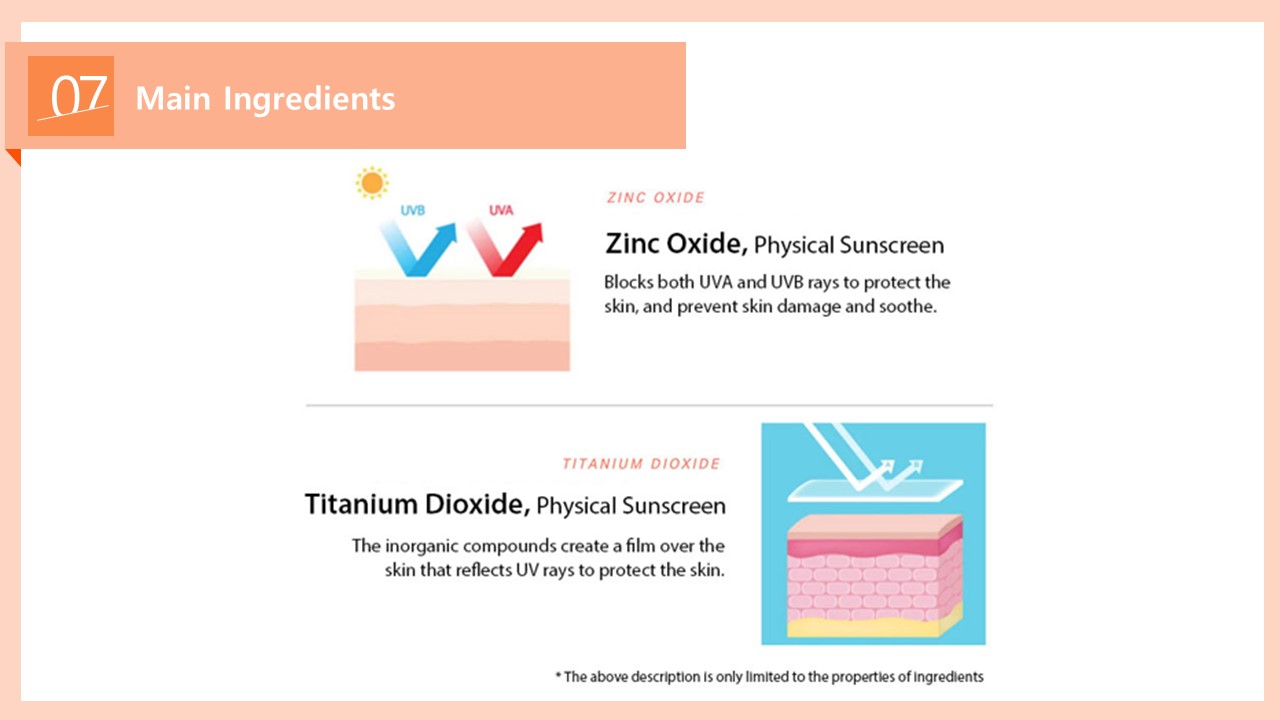 07 Main Ingredients

UVB UVA

ZINC OXIDE

Zinc Oxide, Physical Sunscreen

Blocks both UVA and UVB rays to protect the skin, and prevent skin damage and soothe.

TITANIUM DIOXIDE

Titanium Dioxide, Physical Sunscreen

The inorganic compounds create a film over the skin that reflects UV rays to protect the skin.

* The above description is only limited to the properties of ingredients